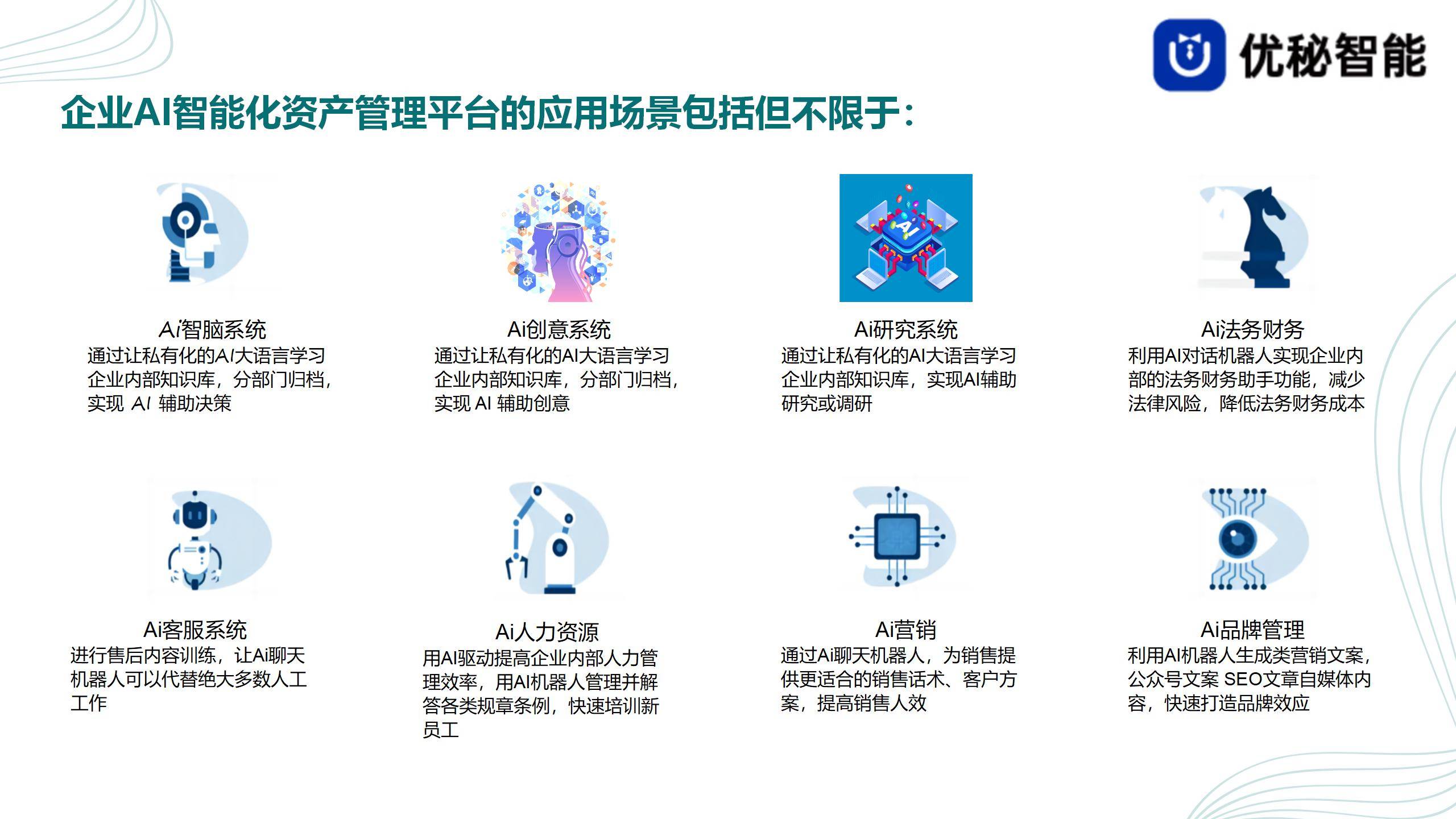 优秘智能

企业AI智能化资产管理平台的应用场景包括但不限于:

Ai智脑系统
通过让私有化的AI大语言学习企业内部知识库，分部门归档，实现 AI 辅助决策

Ai创意系统
通过让私有化的AI大语言学习企业内部知识库，分部门归档，实现 AI 辅助创意

AI

Ai研究系统
通过让私有化的AI大语言学习企业内部知识库，实现AI辅助研究或调研

Ai法务财务
利用AI对话机器人实现企业内部的法务财务助手功能，减少法律风险，降低法务财务成本

Ai客服系统
进行售后内容训练，让Ai聊天机器人可以代替绝大多数人工工作

Ai人力资源
用AI驱动提高企业内部人力管理效率，用AI机器人管理并解答各类规章条例，快速培训新员工

Ai营销
通过Ai聊天机器人，为销售提供更适合的销售话术、客户方案，提高销售人效

Ai品牌管理
利用AI机器人生成类营销文案，公众号文案 SEO文章自媒体内容，快速打造品牌效应